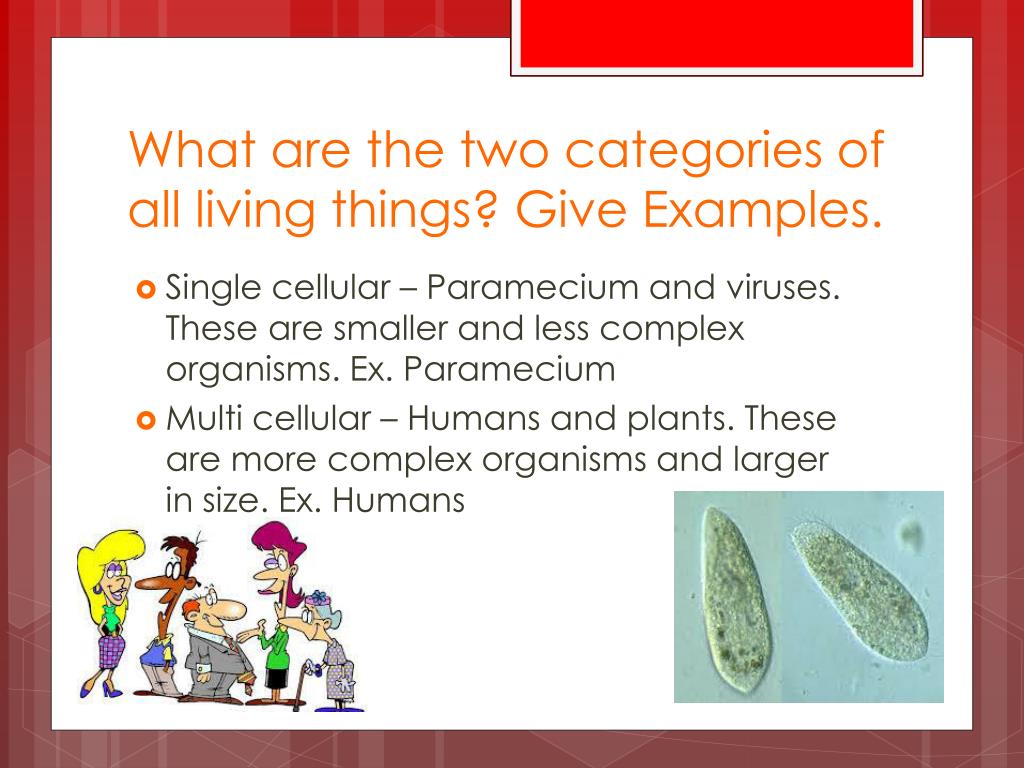 What are the two categories of all living things? Give Examples.

Single cellular – Paramecium and viruses. These are smaller and less complex organisms. Ex. Paramecium

Multi cellular – Humans and plants. These are more complex organisms and larger in size. Ex. Humans